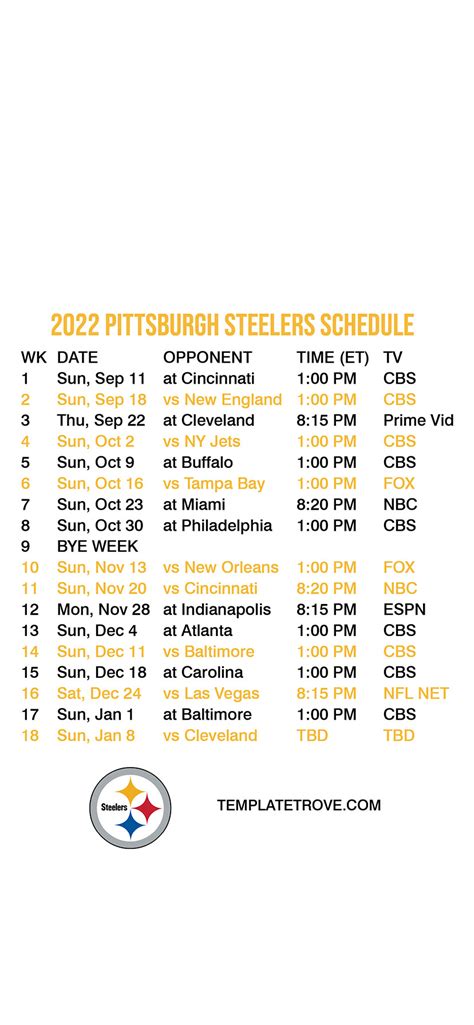 2022 PITTSBURGH STEELERS SCHEDULE

| WK | DATE | OPPONENT | TIME (ET) | TV |
|---|---|---|---|---|
| 1 | Sun, Sep 11 | at Cincinnati | 1:00 PM | CBS |
| 2 | Sun, Sep 18 | vs New England | 1:00 PM | CBS |
| 3 | Thu, Sep 22 | at Cleveland | 8:15 PM | Prime Vid |
| 4 | Sun, Oct 2 | vs NY Jets | 1:00 PM | CBS |
| 5 | Sun, Oct 9 | at Buffalo | 1:00 PM | CBS |
| 6 | Sun, Oct 16 | vs Tampa Bay | 1:00 PM | FOX |
| 7 | Sun, Oct 23 | at Miami | 8:20 PM | NBC |
| 8 | Sun, Oct 30 | at Philadelphia | 1:00 PM | CBS |
| 9 | BYE WEEK | | | |
| 10 | Sun, Nov 13 | vs New Orleans | 1:00 PM | FOX |
| 11 | Sun, Nov 20 | vs Cincinnati | 8:20 PM | NBC |
| 12 | Mon, Nov 28 | at Indianapolis | 8:15 PM | ESPN |
| 13 | Sun, Dec 4 | at Atlanta | 1:00 PM | CBS |
| 14 | Sun, Dec 11 | vs Baltimore | 1:00 PM | CBS |
| 15 | Sun, Dec 18 | at Carolina | 1:00 PM | CBS |
| 16 | Sat, Dec 24 | vs Las Vegas | 8:15 PM | NFL NET |
| 17 | Sun, Jan 1 | at Baltimore | 1:00 PM | CBS |
| 18 | Sun, Jan 8 | vs Cleveland | TBD | TBD |

Steelers

TEMPLATETROVE.COM